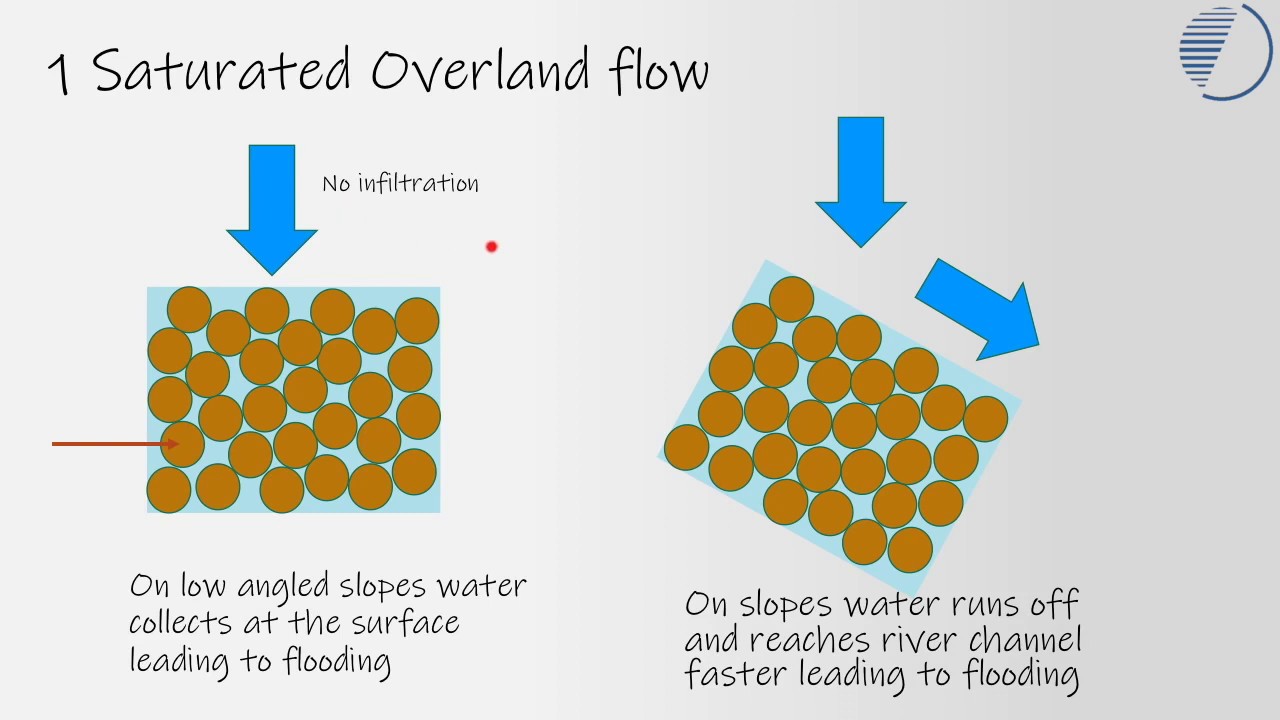 1 Saturated Overland flow

No infiltration

On low angled slopes water collects at the surface leading to flooding

On slopes water runs off and reaches river channel faster leading to flooding